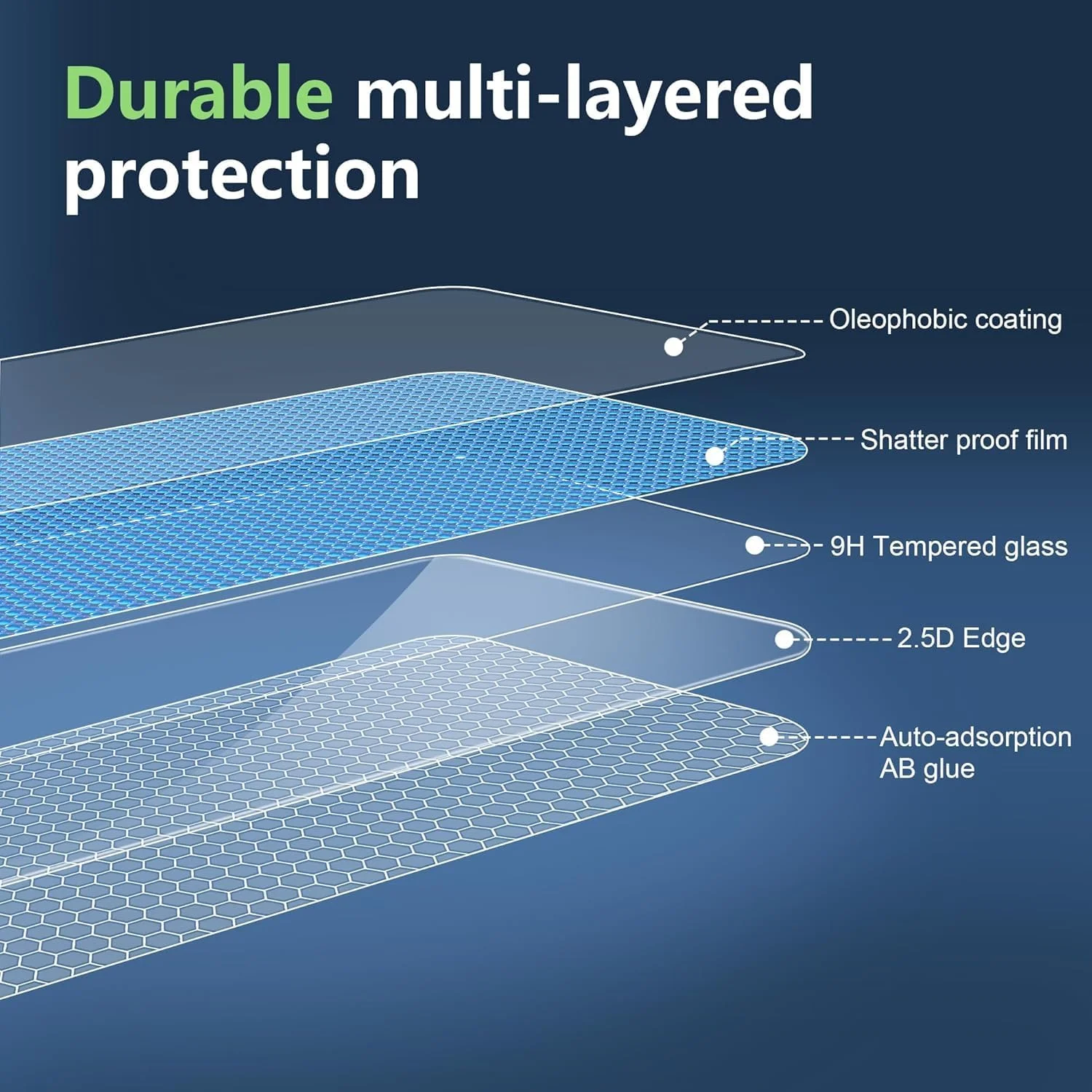 Durable multi-layered protection

Oleophobic coating

Shatter proof film

9H Tempered glass

2.5D Edge

Auto-adsorption AB glue